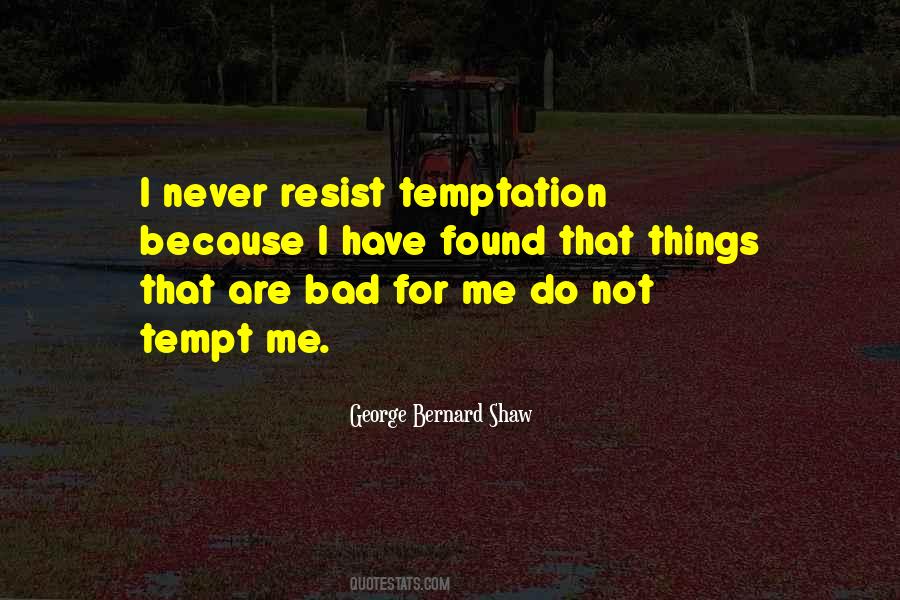 I never resist temptation because I have found that things that are bad for me do not tempt me.

George Bernard Shaw

QUOTESTATS.COM